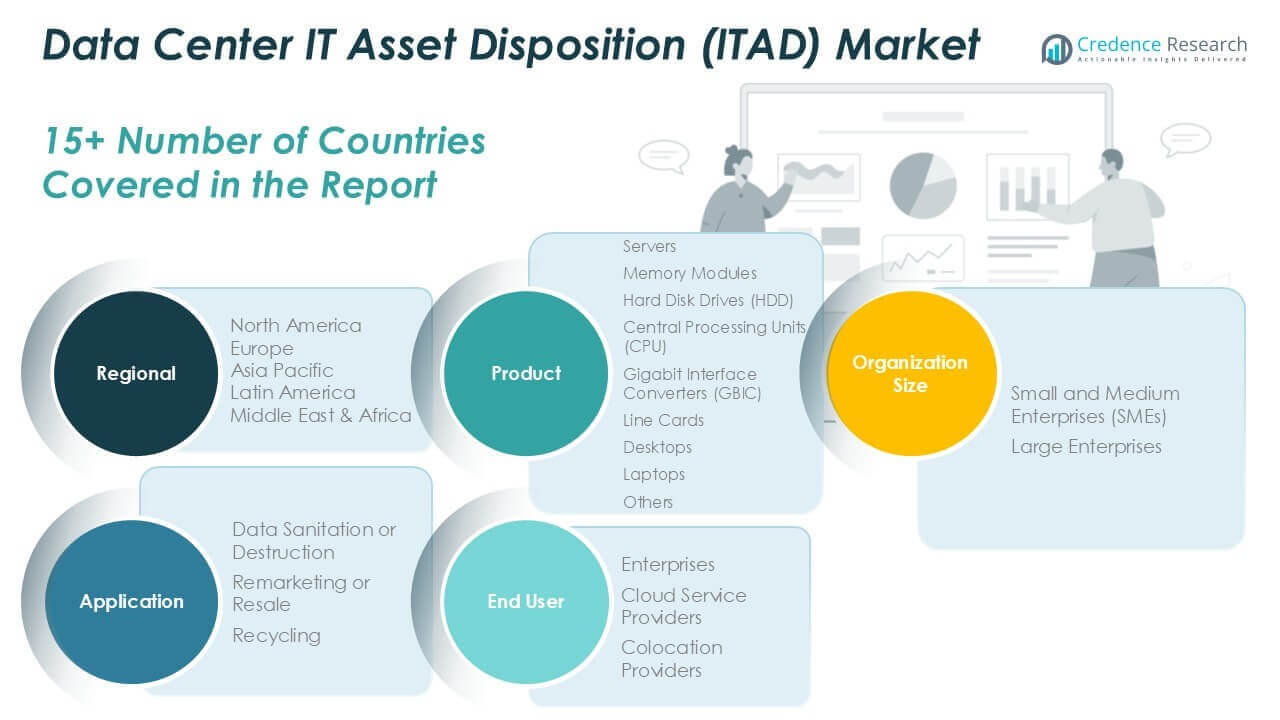 Data Center IT Asset Disposition (ITAD) Market

Credence Research
Actionable Insights Delivered

15+ Number of Countries Covered in the Report

Regional

North America
Europe
Asia Pacific
Latin America
Middle East & Africa

Product

Servers
Memory Modules
Hard Disk Drives (HDD)
Central Processing Units (CPU)
Gigabit Interface Converters (GBIC)
Line Cards
Desktops
Laptops
Others

Organization Size

Small and Medium Enterprises (SMEs)
Large Enterprises

Application

Data Sanitation or Destruction
Remarketing or Resale
Recycling

End User

Enterprises
Cloud Service Providers
Colocation Providers